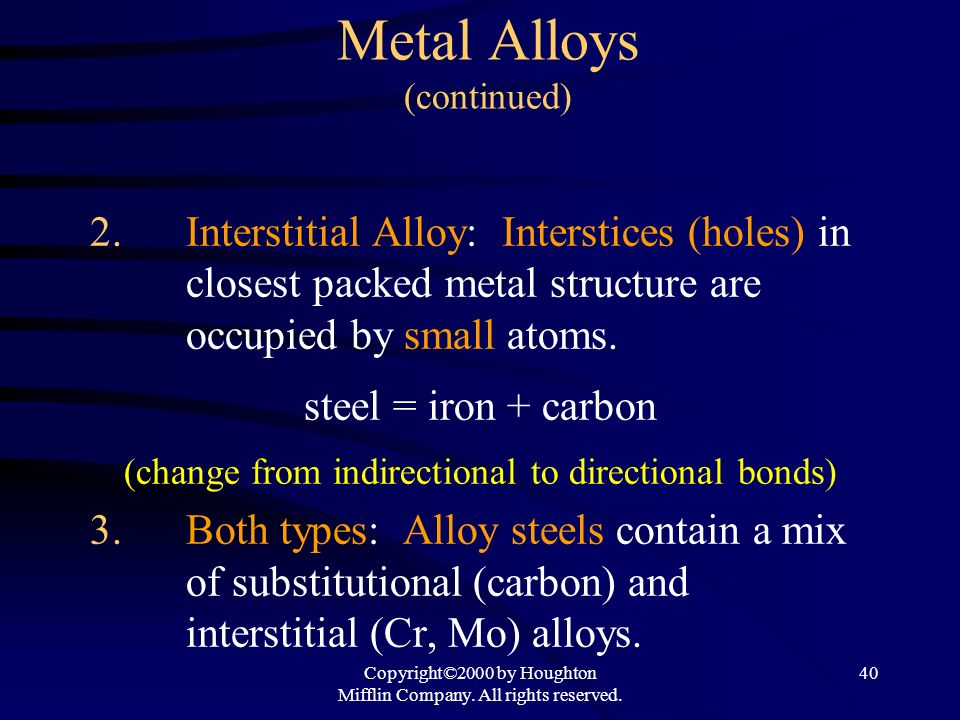 Metal Alloys
(continued)

2. Interstitial Alloy: Interstices (holes) in closest packed metal structure are occupied by small atoms.

steel = iron + carbon

(change from indirectional to directional bonds)

3. Both types: Alloy steels contain a mix of substitutional (carbon) and interstitial (Cr, Mo) alloys.

Copyright©2000 by Houghton Mifflin Company. All rights reserved.

40